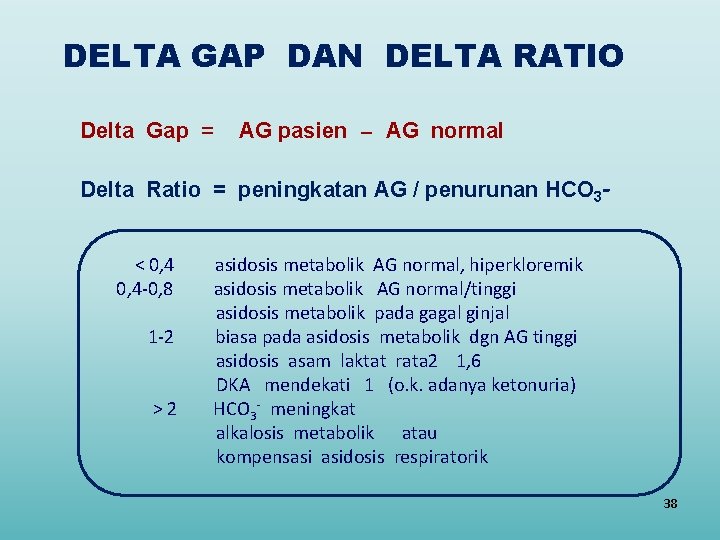 DELTA GAP DAN DELTA RATIO

Delta Gap = AG pasien – AG normal

Delta Ratio = peningkatan AG / penurunan $HCO_3$-

< 0,4 asidosis metabolik AG normal, hiperkloremik
0,4-0,8 asidosis metabolik AG normal/tinggi
asidosis metabolik pada gagal ginjal
1-2 biasa pada asidosis metabolik dgn AG tinggi
asidosis asam laktat rata2 1,6
DKA mendekati 1 (o.k. adanya ketonuria)
> 2 $HCO_3^-$ meningkat
alkalosis metabolik atau
kompensasi asidosis respiratorik

38